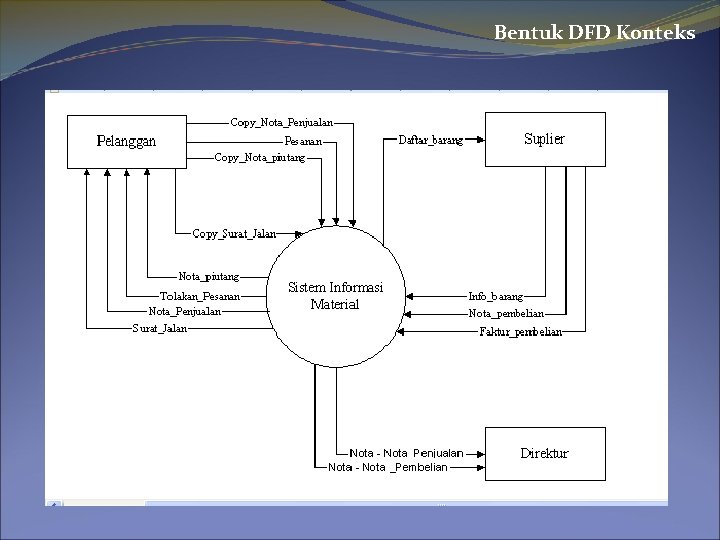 Bentuk DFD Konteks

Pelanggan

Copy_Nota_Penjualan

Pesanan

Copy_Nota_piutang

Copy_Surat_Jalan

Nota_piutang

Tolakan_Pesanan

Nota_Penjualan

Surat_Jalan

Sistem Informasi Material

Daftar_barang

Suplier

Info_barang

Nota_pembelian

Faktur_pembelian

Nota - Nota Penjualan

Nota - Nota _Pembelian

Direktur